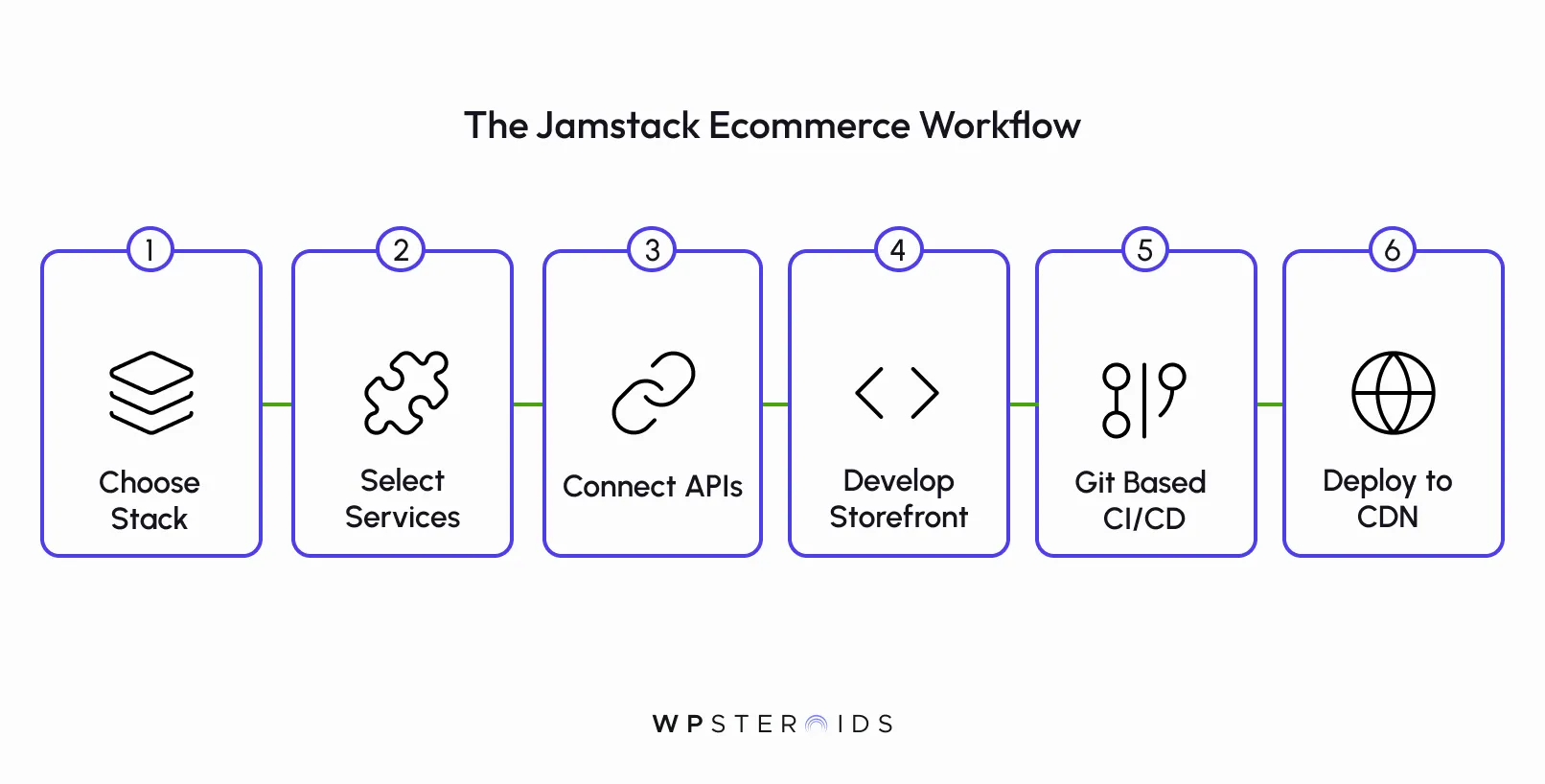 The Jamstack Ecommerce Workflow

1
Choose Stack

2
Select Services

3
Connect APIs

4
Develop Storefront

5
Git Based CI/CD

6
Deploy to CDN

WPSTEROIDS